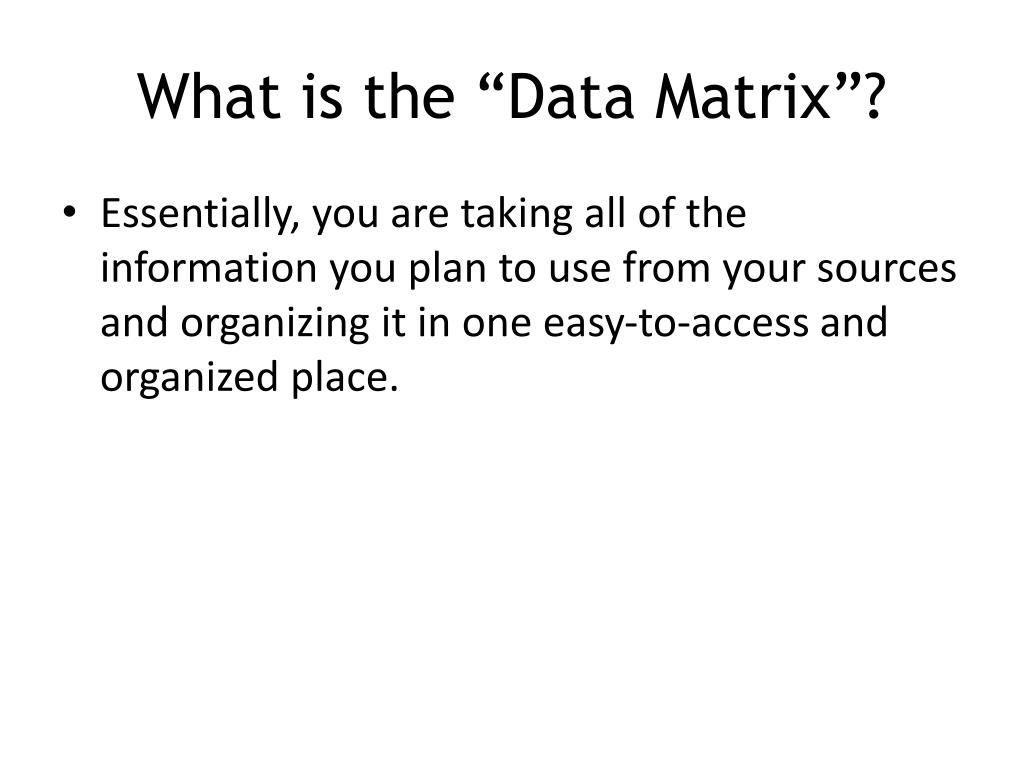 What is the “Data Matrix”?

• Essentially, you are taking all of the information you plan to use from your sources and organizing it in one easy-to-access and organized place.